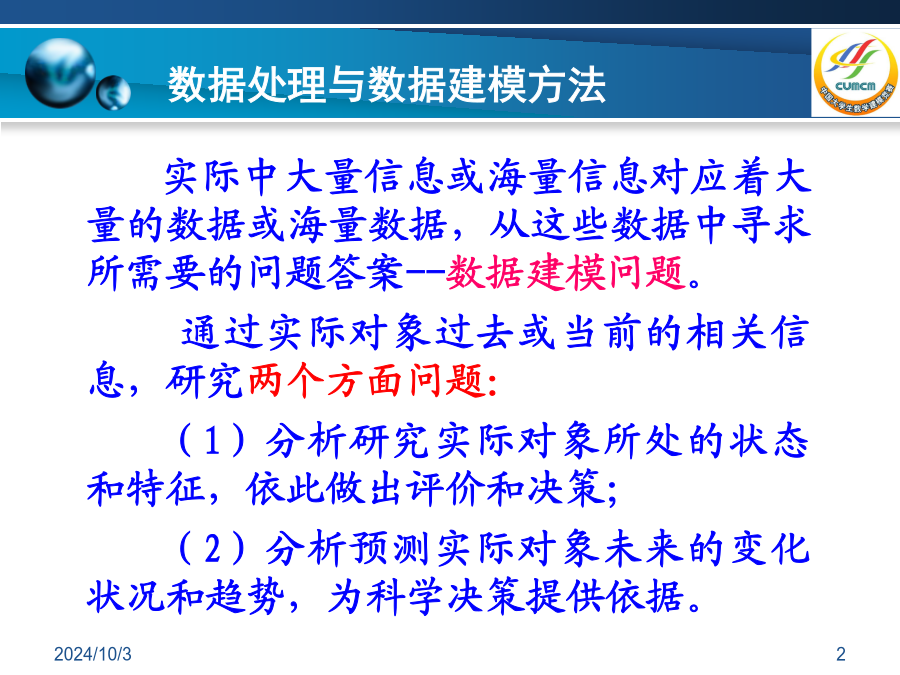 数据处理与数据建模方法

CUMCM
中国大学生数学建模竞赛

实际中大量信息或海量信息对应着大量的数据或海量数据，从这些数据中寻求所需要的问题答案--数据建模问题。

通过实际对象过去或当前的相关信息，研究两个方面问题:

（1）分析研究实际对象所处的状态和特征，依此做出评价和决策;

（2）分析预测实际对象未来的变化状况和趋势，为科学决策提供依据。

2024/10/3

2